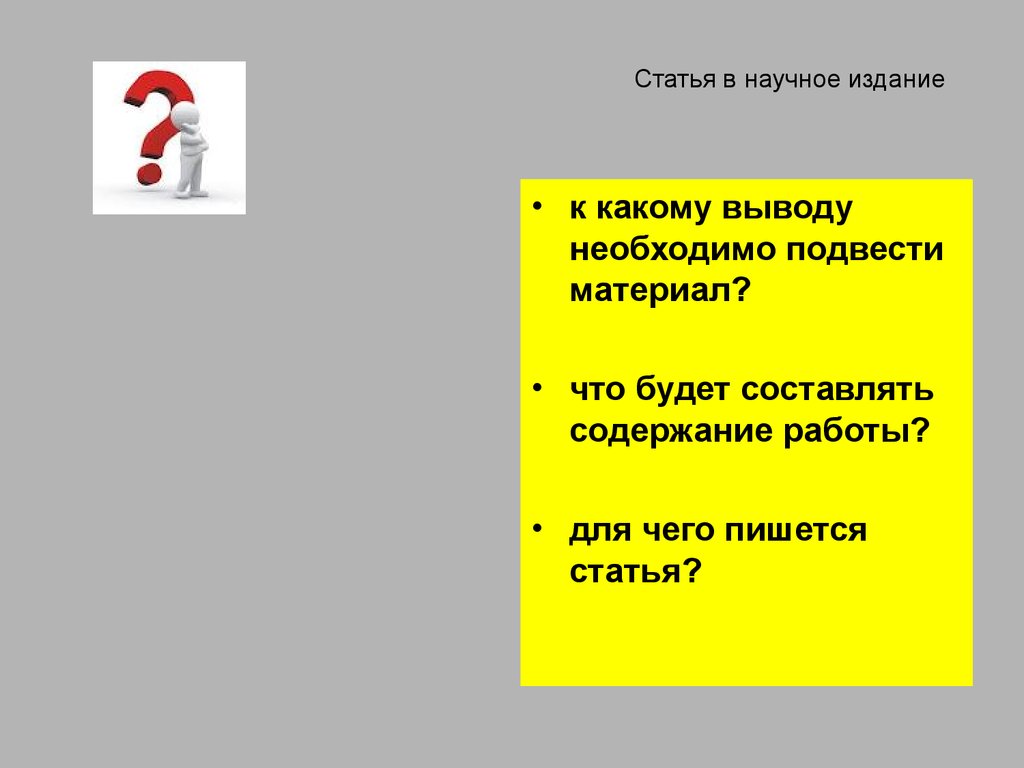 Статья в научное издание

• к какому выводу необходимо подвести материал?

• что будет составлять содержание работы?

• для чего пишется статья?